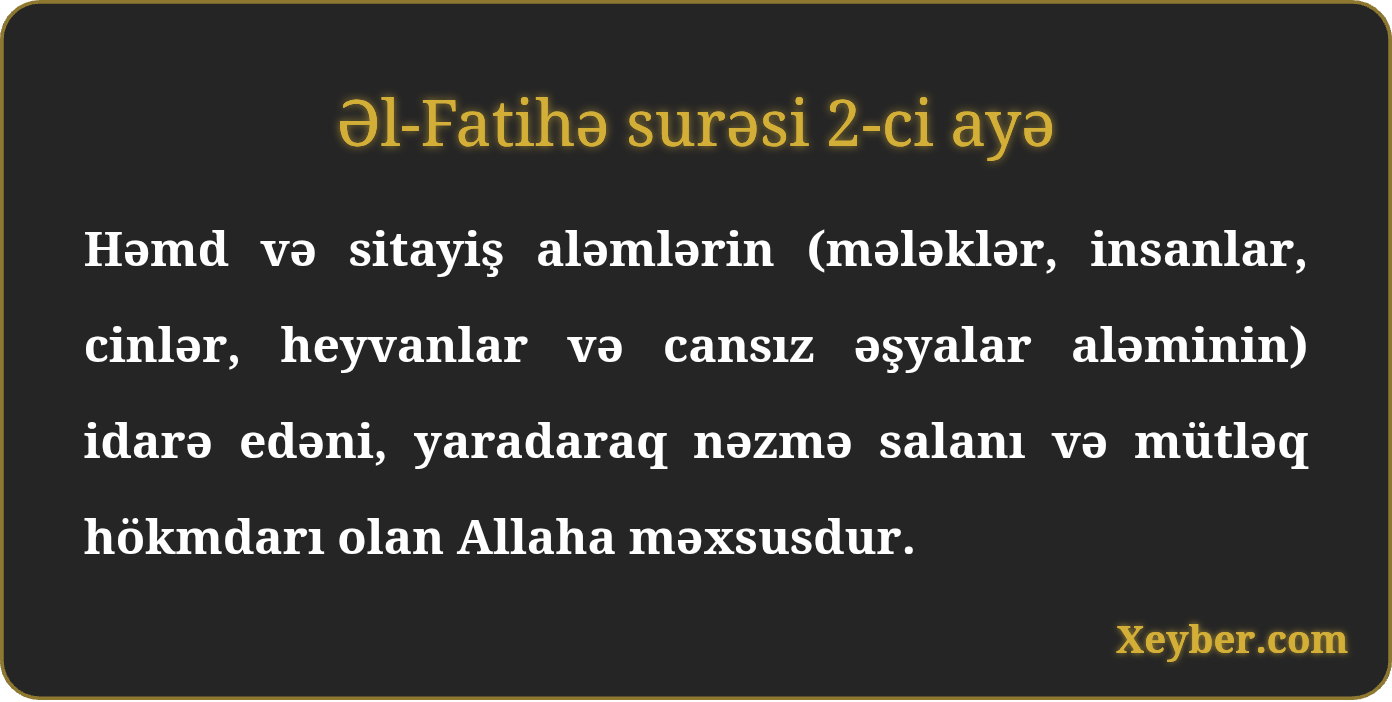 Əl-Fatihə surəsi 2-ci ayə

Həmd və sitayiş aləmlərin (mələklər, insanlar, cinlər, heyvanlar və cansız əşyalar aləminin) idarə edəni, yaradaraq nəzmə salanı və mütləq hökmdarı olan Allaha məxsusdur.

Xeyber.com